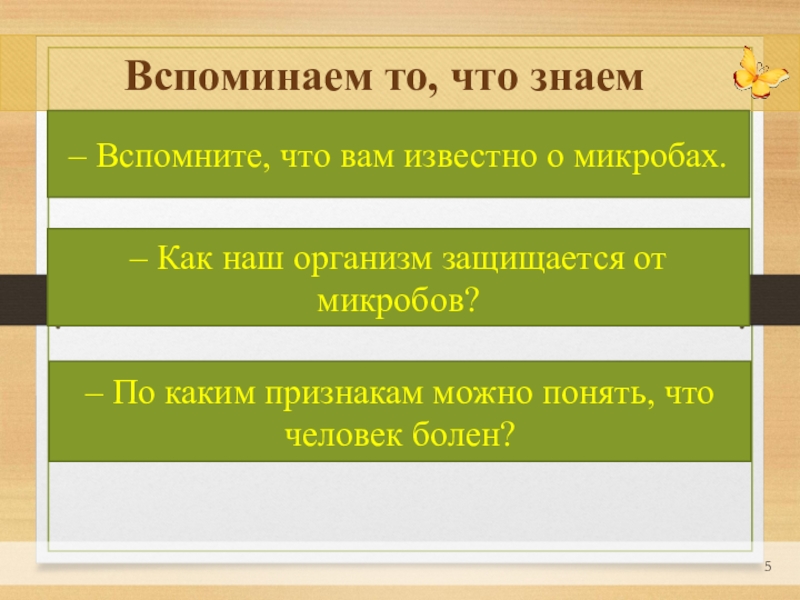 Вспоминаем то, что знаем

– Вспомните, что вам известно о микробах.

– Как наш организм защищается от микробов?

– По каким признакам можно понять, что человек болен?

5